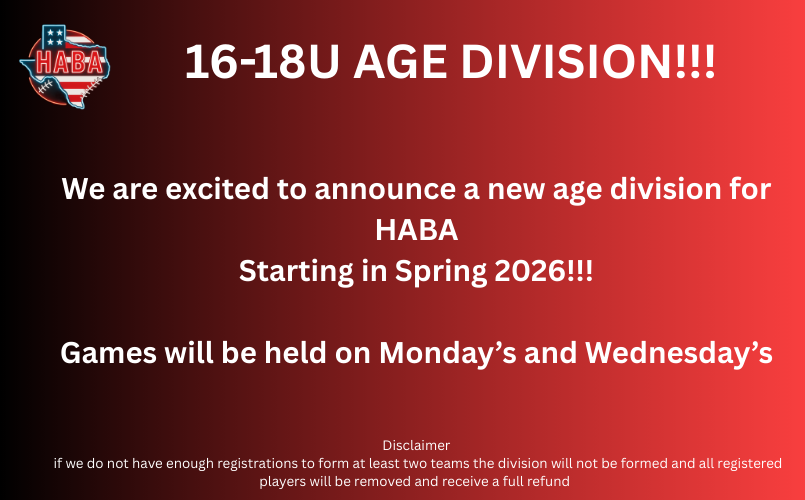 HABA

16-18U AGE DIVISION!!!

We are excited to announce a new age division for HABA
Starting in Spring 2026!!!

Games will be held on Monday’s and Wednesday’s

Disclaimer
if we do not have enough registrations to form at least two teams the division will not be formed and all registered players will be removed and receive a full refund